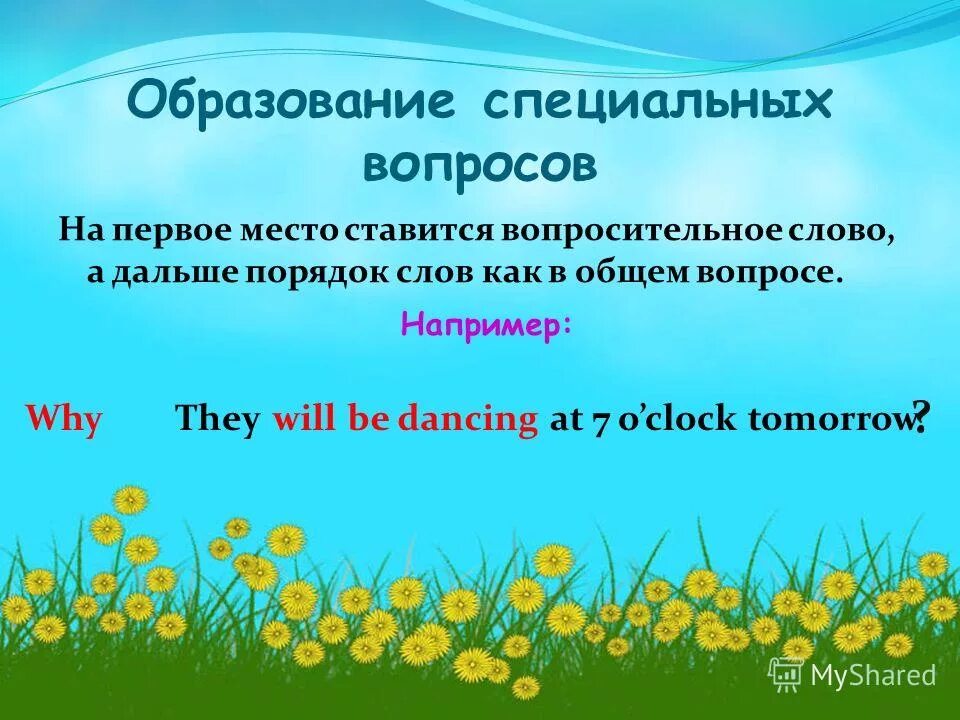 Образование специальных вопросов

На первое место ставится вопросительное слово, а дальше порядок слов как в общем вопросе.

Например:

Why They will be dancing at 7 o'clock tomorrow?

MyShared